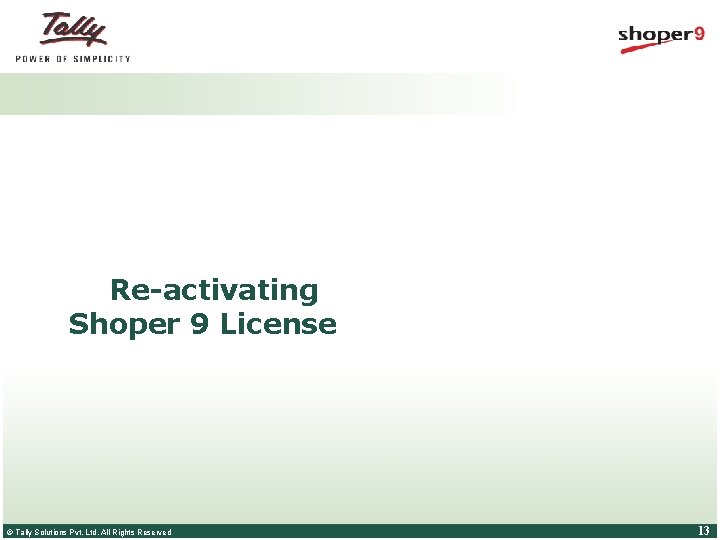 Tally
POWER OF SIMPLICITY

shoper9

Re-activating
Shoper 9 License

© Tally Solutions Pvt. Ltd. All Rights Reserved

13